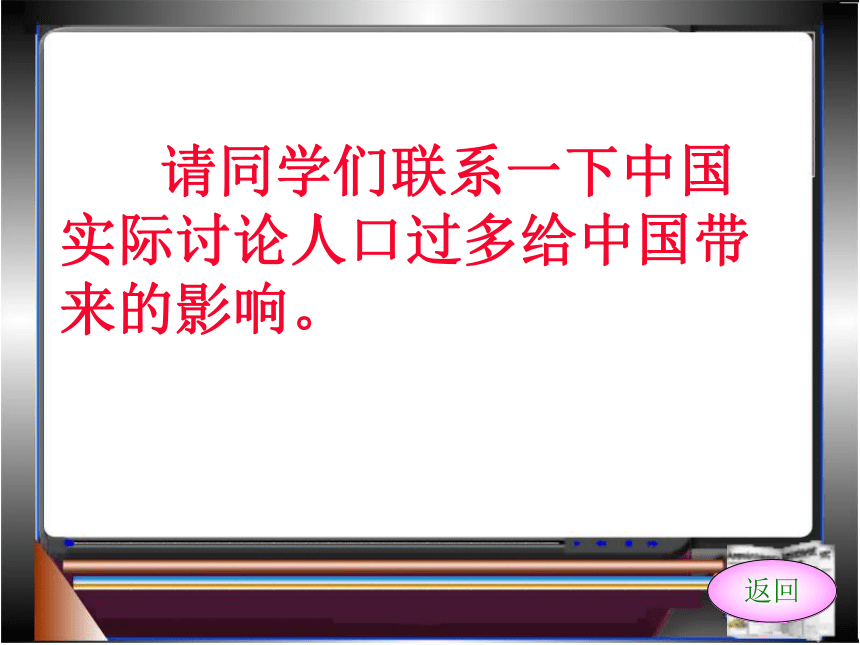 请同学们联系一下中国实际讨论人口过多给中国带来的影响。

返回